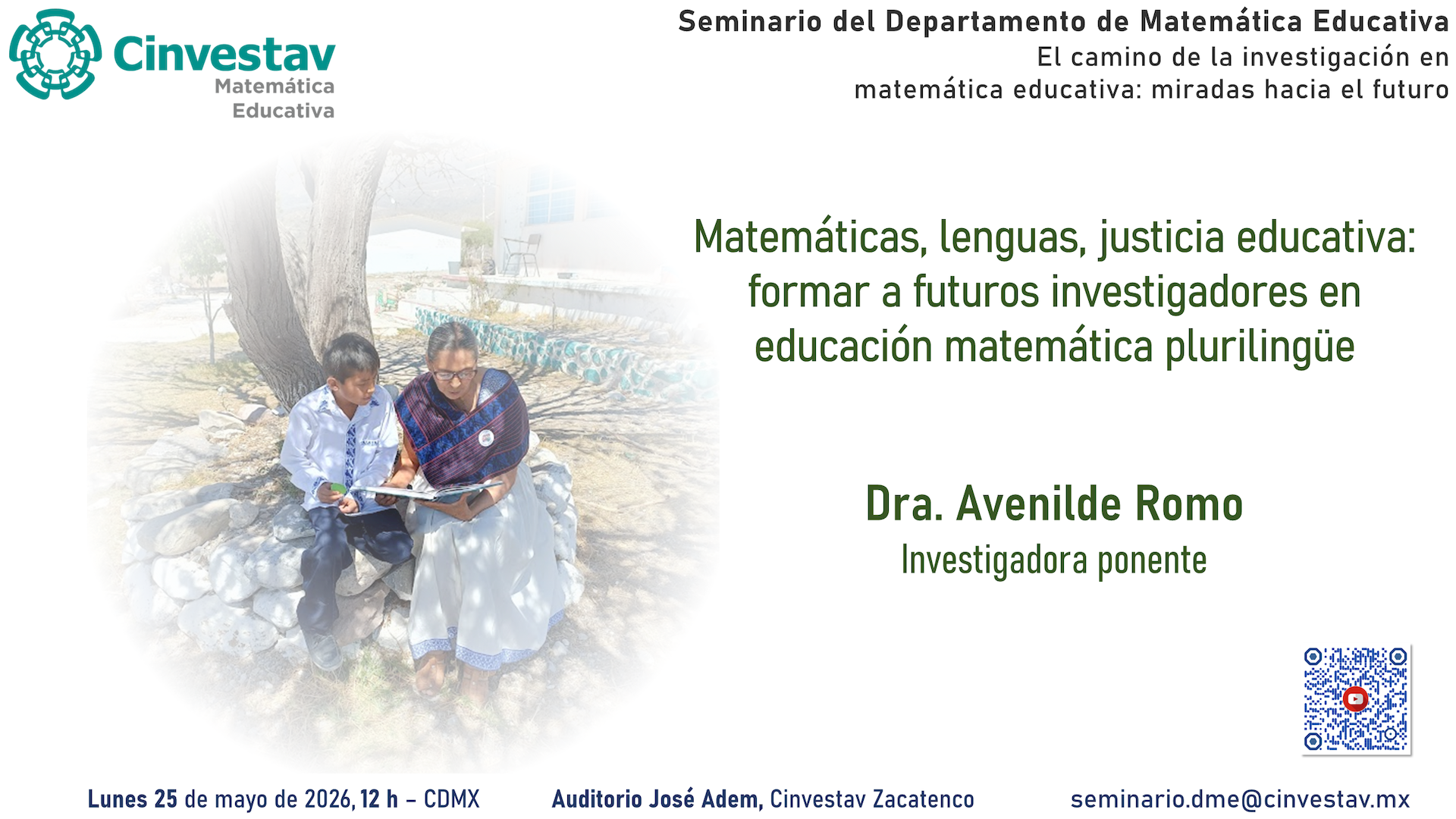 Cinvestav
Matemática Educativa

Seminario del Departamento de Matemática Educativa
El camino de la investigación en matemática educativa: miradas hacia el futuro

Matemáticas, lenguas, justicia educativa: formar a futuros investigadores en educación matemática plurilingüe

Dra. Avenilde Romo
Investigadora ponente

Lunes 25 de mayo de 2026, 12 h – CDMX

Auditorio José Adem, Cinvestav Zacatenco

seminario.dme@cinvestav.mx